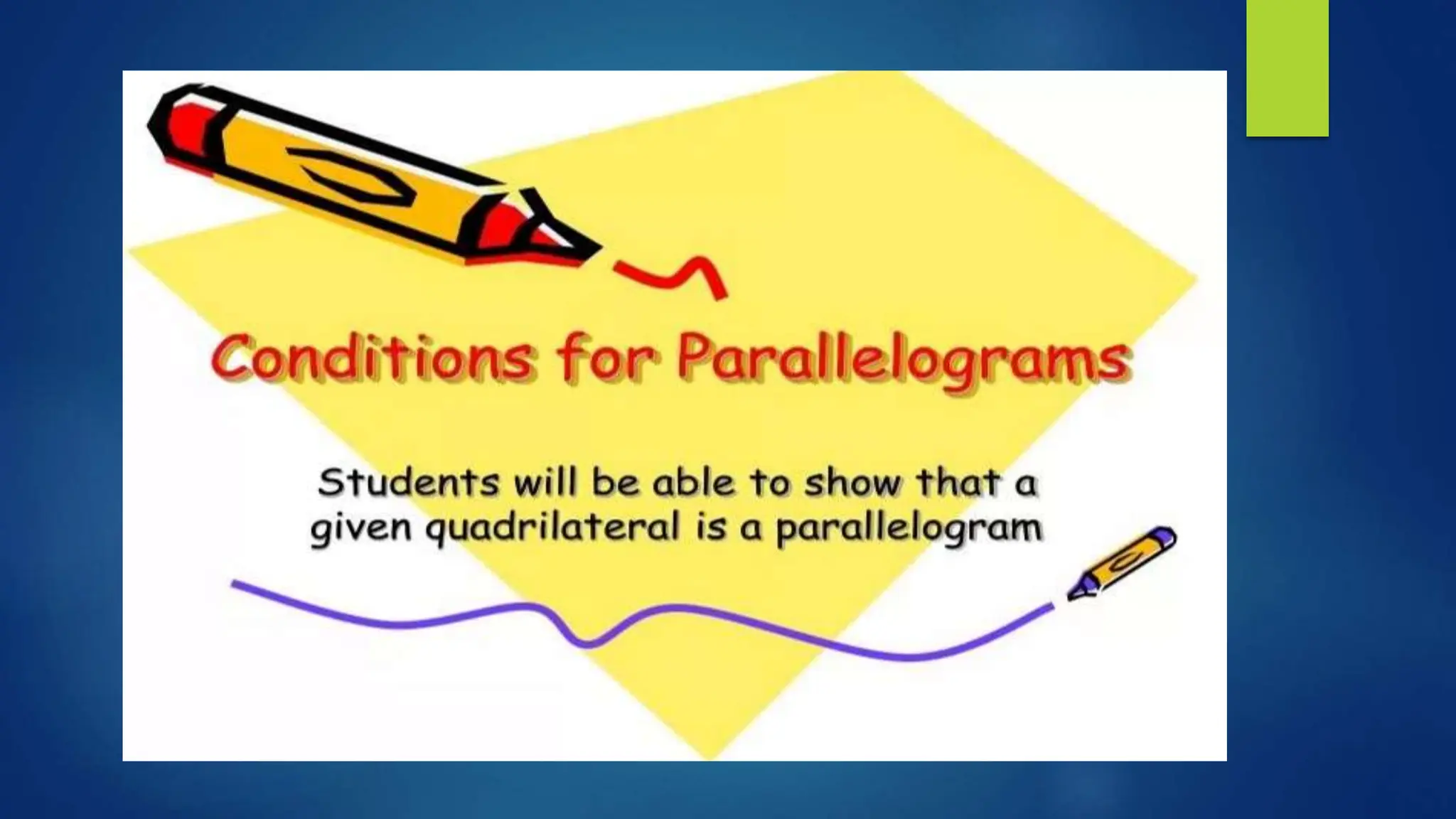 Conditions for Parallelograms

Students will be able to show that a given quadrilateral is a parallelogram